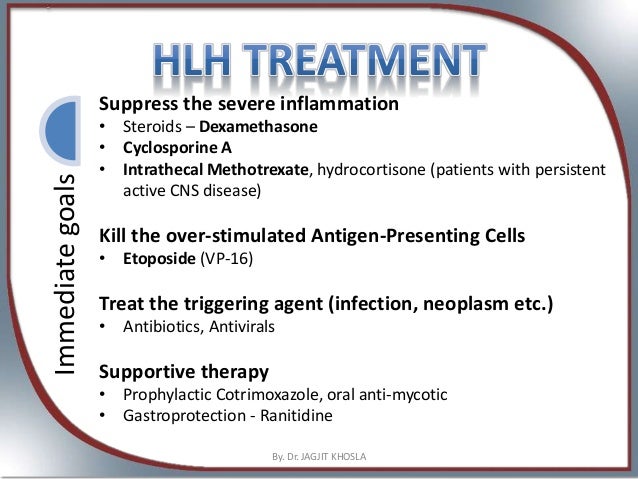 HLH TREATMENT

Immediate goals

Suppress the severe inflammation
• Steroids – Dexamethasone
• Cyclosporine A
• Intrathecal Methotrexate, hydrocortisone (patients with persistent active CNS disease)

Kill the over-stimulated Antigen-Presenting Cells
• Etoposide (VP-16)

Treat the triggering agent (infection, neoplasm etc.)
• Antibiotics, Antivirals

Supportive therapy
• Prophylactic Cotrimoxazole, oral anti-mycotic
• Gastroprotection - Ranitidine

By. Dr. JAGJIT KHOSLA